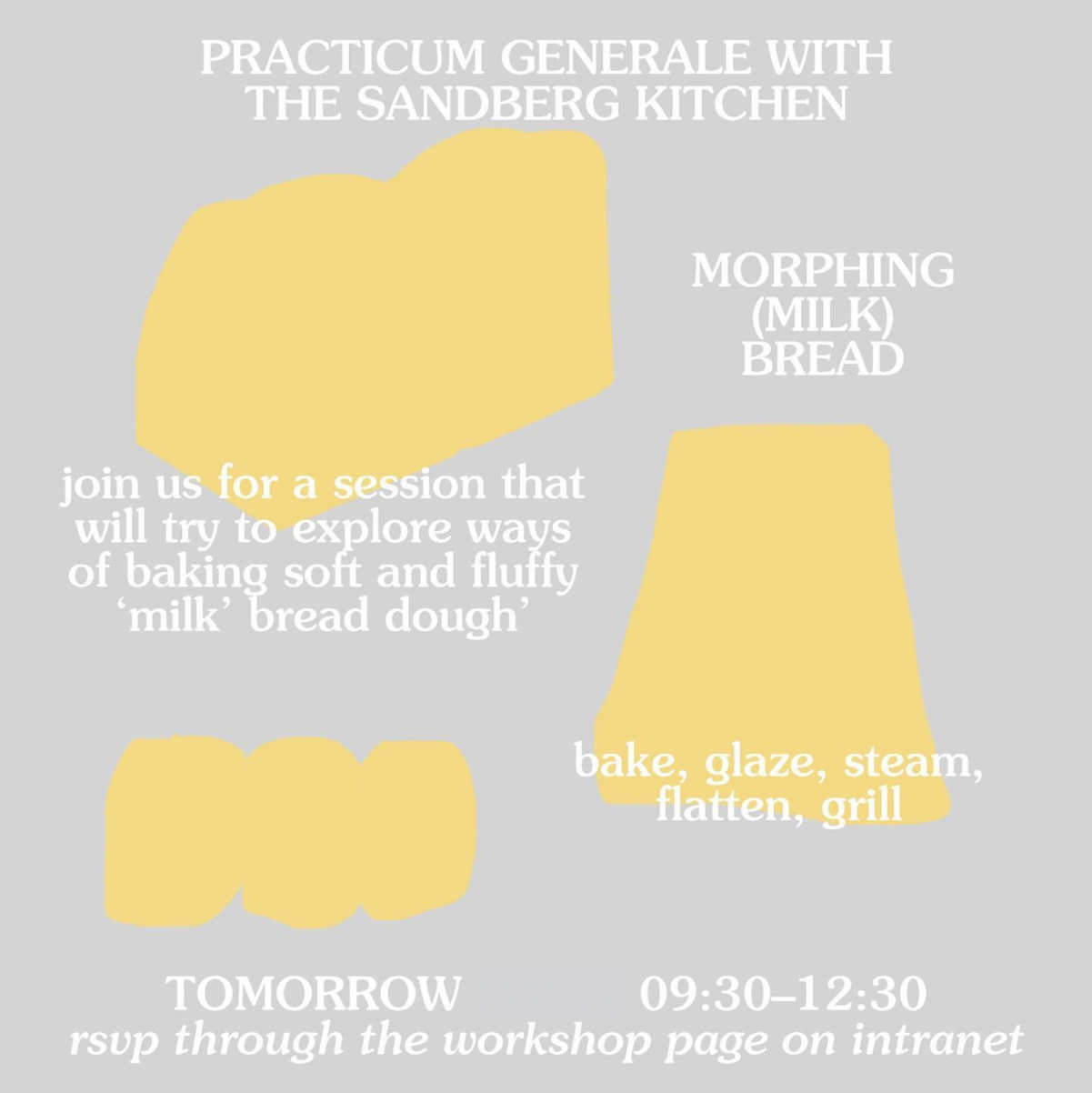 PRACTICUM GENERALE WITH THE SANDBERG KITCHEN

MORPHING (MILK) BREAD

join us for a session that will try to explore ways of baking soft and fluffy ‘milk’ bread dough’

bake, glaze, steam, flatten, grill

TOMORROW 09:30–12:30
rsvp through the workshop page on intranet